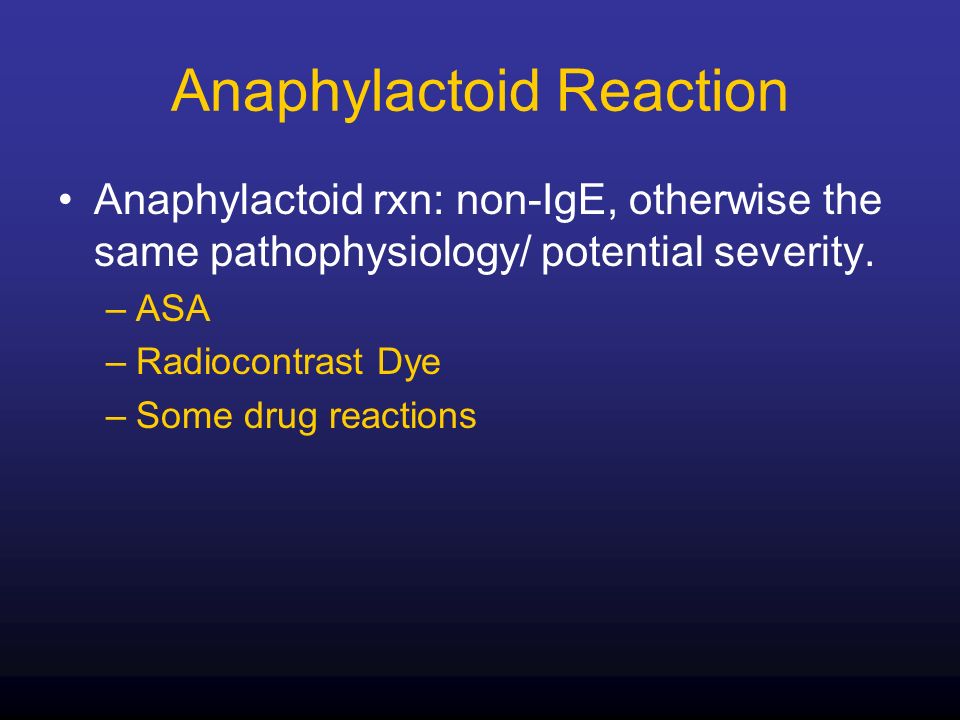 Anaphylactoid Reaction

• Anaphylactoid rxn: non-IgE, otherwise the same pathophysiology/ potential severity.
– ASA
– Radiocontrast Dye
– Some drug reactions